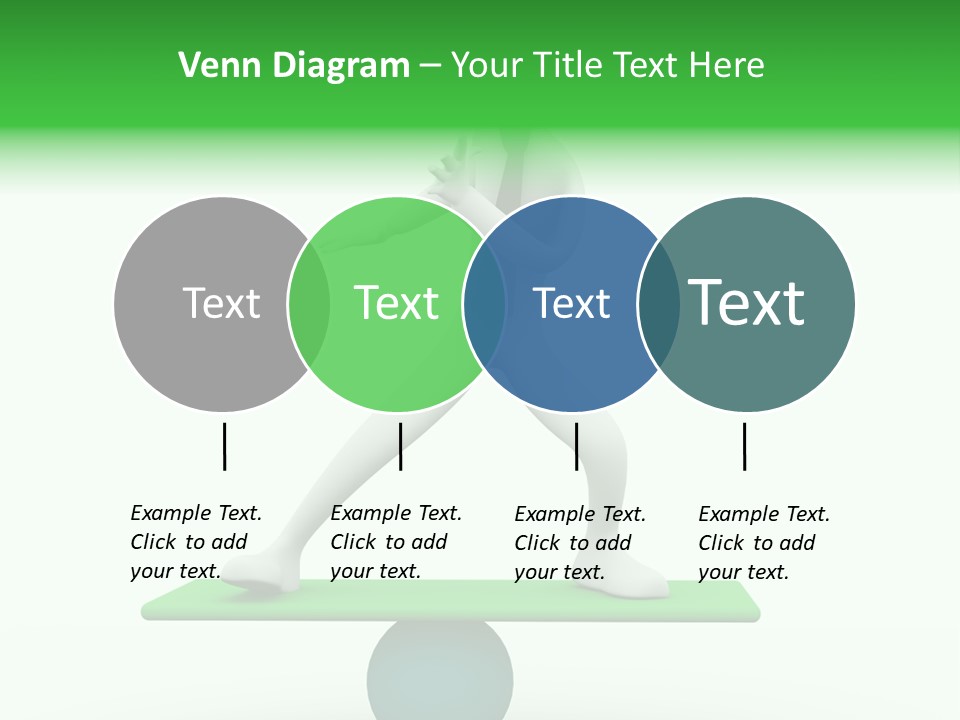 Venn Diagram – Your Title Text Here

Text

Text

Text

Text

Example Text. Click to add your text.

Example Text. Click to add your text.

Example Text. Click to add your text.

Example Text. Click to add your text.